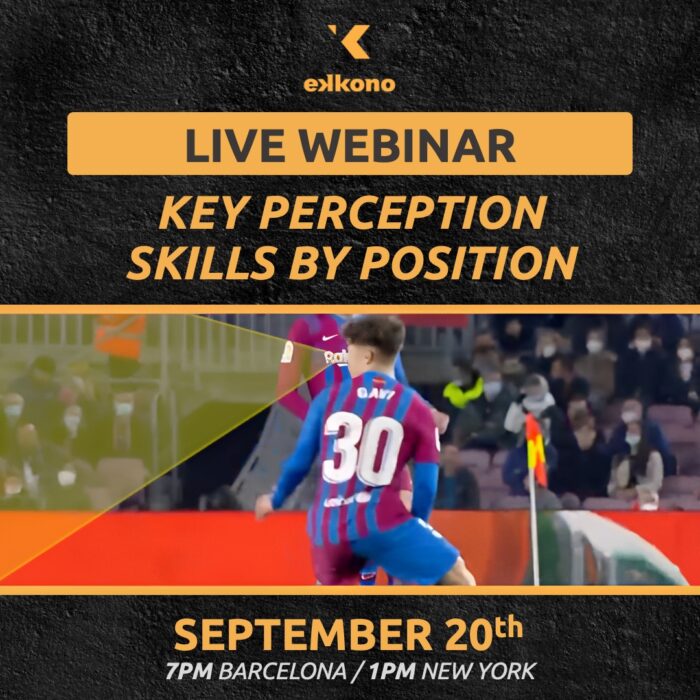 ekkono

LIVE WEBINAR

KEY PERCEPTION SKILLS BY POSITION

GAVI
30

SEPTEMBER 20th
7PM BARCELONA / 1PM NEW YORK